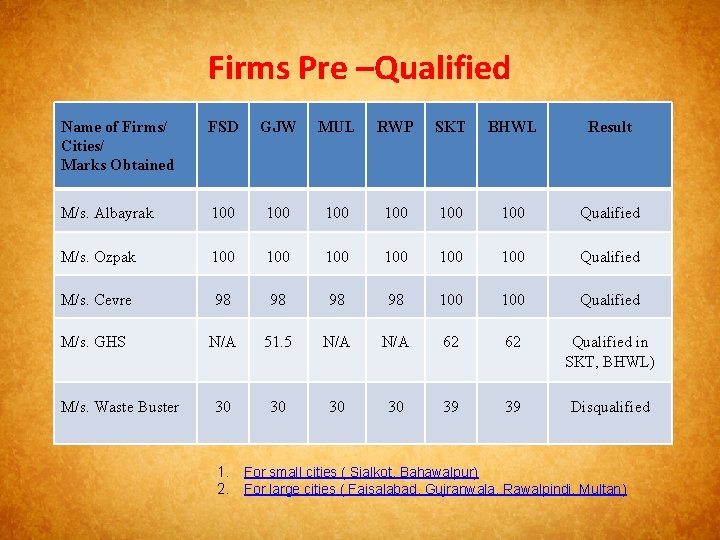 Firms Pre –Qualified

| Name of Firms/ Cities/ Marks Obtained | FSD | GJW | MUL | RWP | SKT | BHWL | Result |
|---|---|---|---|---|---|---|---|
| M/s. Albayrak | 100 | 100 | 100 | 100 | 100 | 100 | Qualified |
| M/s. Ozpak | 100 | 100 | 100 | 100 | 100 | 100 | Qualified |
| M/s. Cevre | 98 | 98 | 98 | 98 | 100 | 100 | Qualified |
| M/s. GHS | N/A | 51.5 | N/A | N/A | 62 | 62 | Qualified in SKT, BHWL) |
| M/s. Waste Buster | 30 | 30 | 30 | 30 | 39 | 39 | Disqualified |

1. For small cities ( Sialkot, Bahawalpur)
2. For large cities ( Faisalabad, Gujranwala, Rawalpindi, Multan)